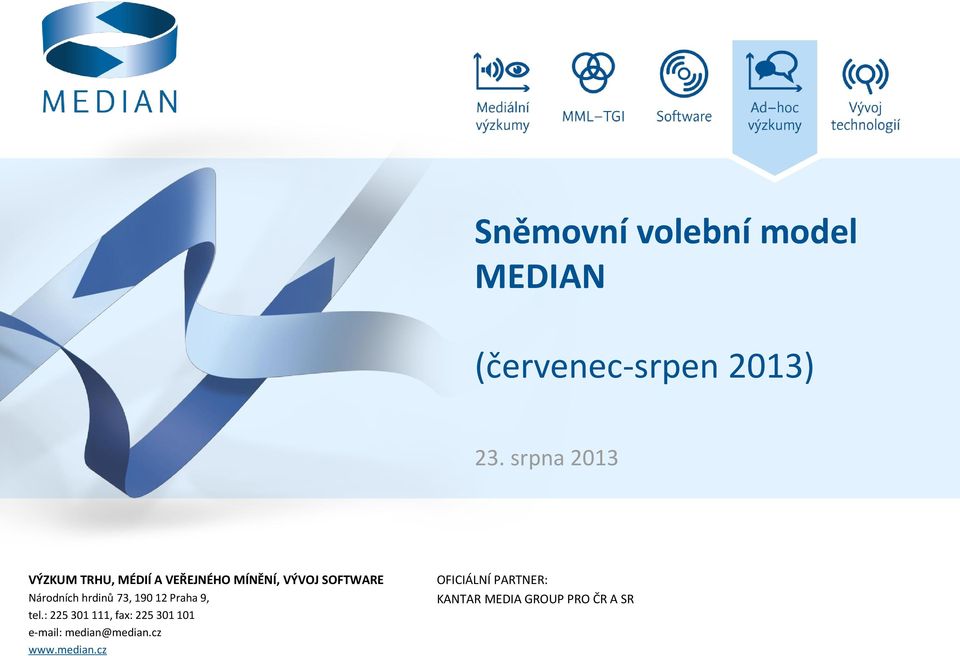 MEDIAN

Mediální výzkumy
MML–TGI
Software
Ad–hoc výzkumy
Vývoj technologií

Sněmovní volební model MEDIAN

(červenec-srpen 2013)

23. srpna 2013

VÝZKUM TRHU, MÉDIÍ A VEŘEJNÉHO MÍNĚNÍ, VÝVOJ SOFTWARE
Národních hrdinů 73, 190 12 Praha 9,
tel.: 225 301 111, fax: 225 301 101
e-mail: median@median.cz
www.median.cz

OFICIÁLNÍ PARTNER:
KANTAR MEDIA GROUP PRO ČR A SR